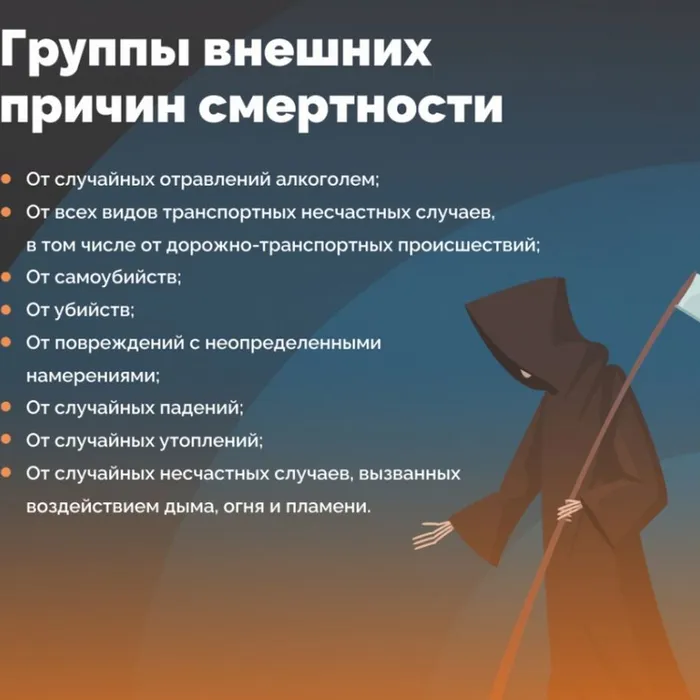 Группы внешних причин смертности

- От случайных отравлений алкоголем;
- От всех видов транспортных несчастных случаев, в том числе от дорожно-транспортных происшествий;
- От самоубийств;
- От убийств;
- От повреждений с неопределенными намерениями;
- От случайных падений;
- От случайных утоплений;
- От случайных несчастных случаев, вызванных воздействием дыма, огня и пламени.